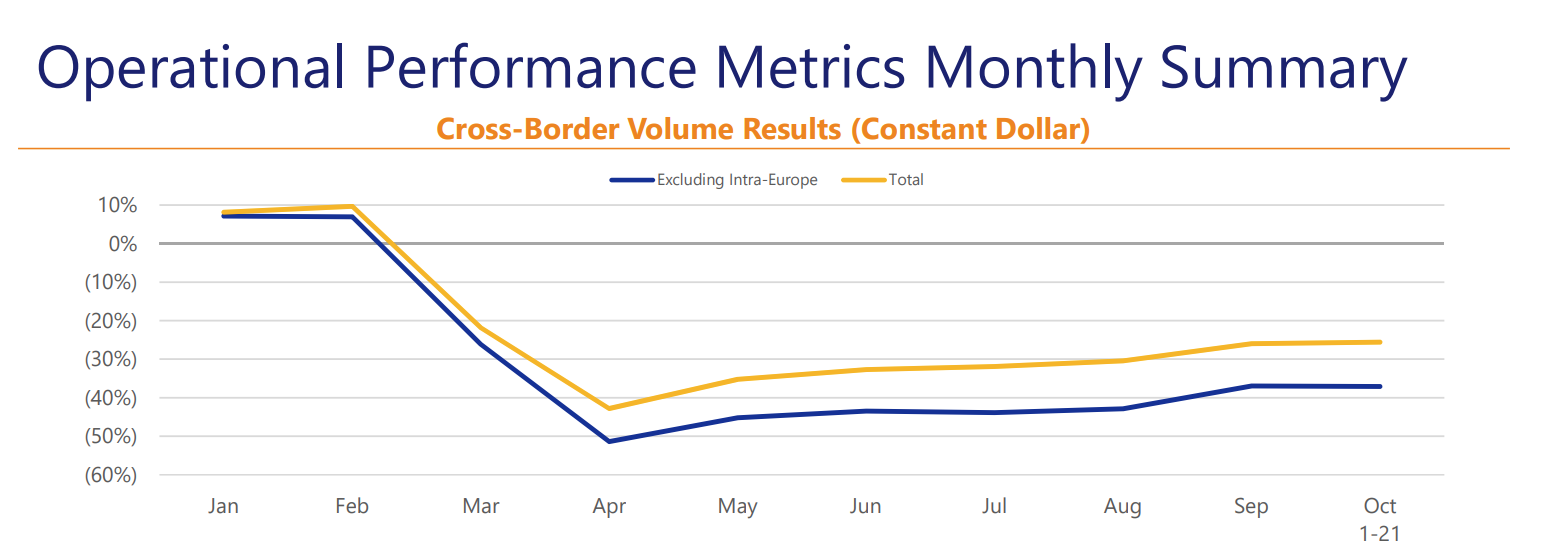 Operational Performance Metrics Monthly Summary

Cross-Border Volume Results (Constant Dollar)

Excluding Intra-Europe
Total

10%
0%
(10%)
(20%)
(30%)
(40%)
(50%)
(60%)

Jan
Feb
Mar
Apr
May
Jun
Jul
Aug
Sep
Oct 1-21